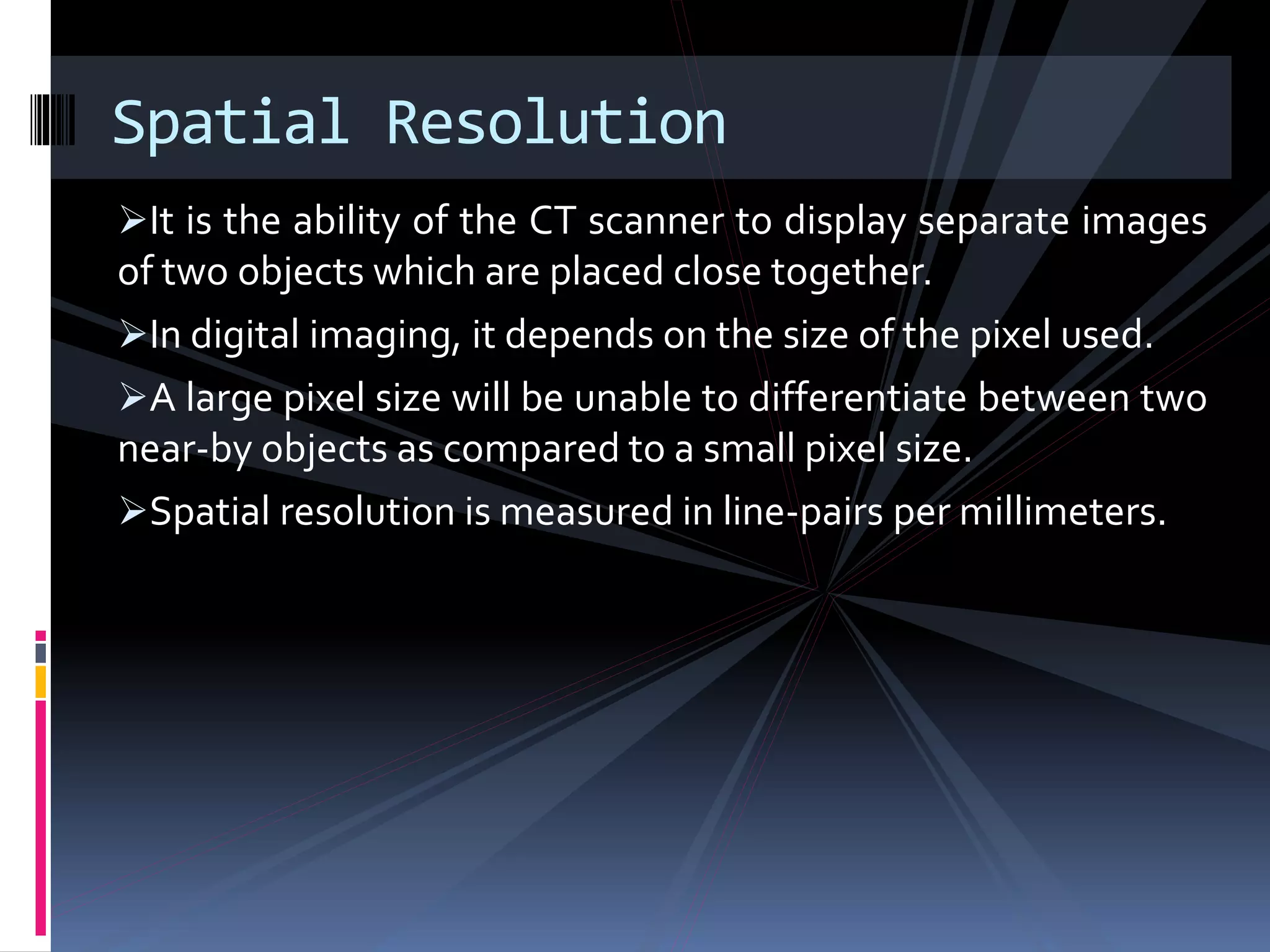 Spatial Resolution

➢It is the ability of the CT scanner to display separate images of two objects which are placed close together.

➢In digital imaging, it depends on the size of the pixel used.

➢A large pixel size will be unable to differentiate between two near-by objects as compared to a small pixel size.

➢Spatial resolution is measured in line-pairs per millimeters.